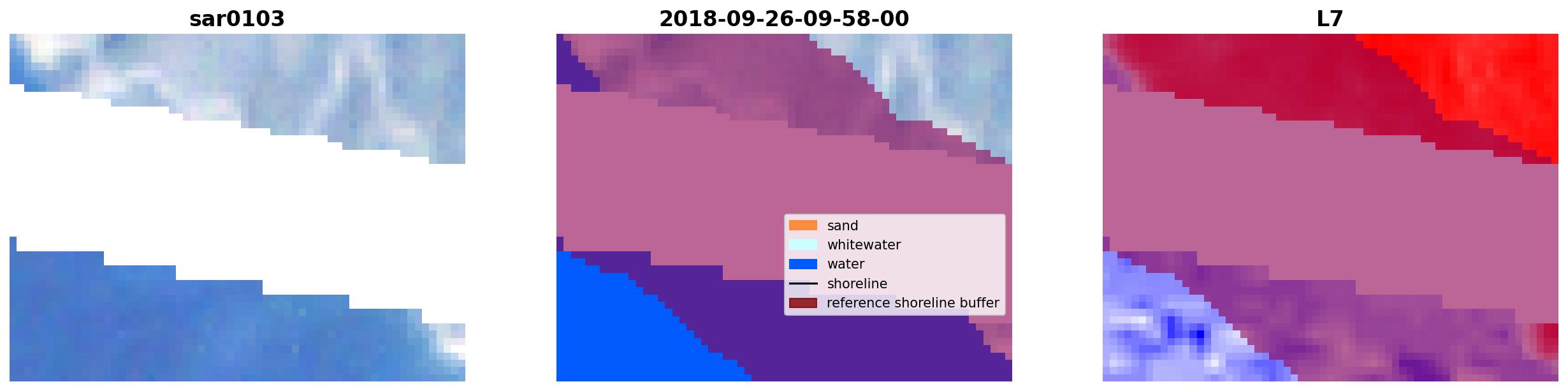 sar0103

2018-09-26-09-58-00

sand
whitewater
water
shoreline
reference shoreline buffer

L7